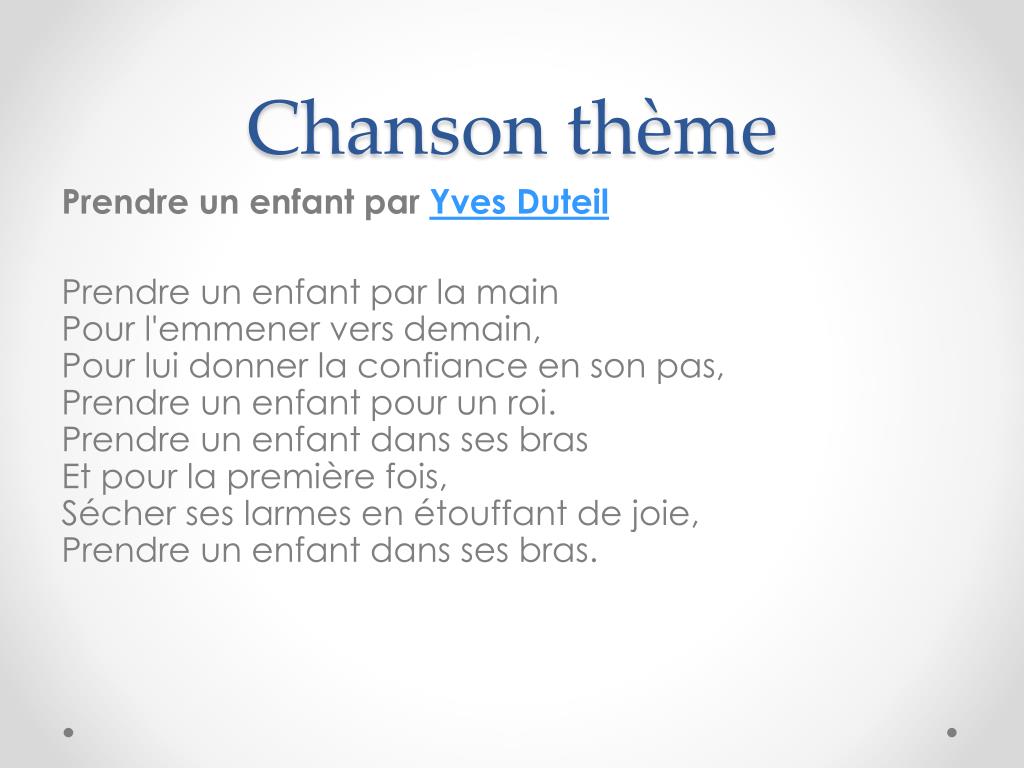 Chanson thème

Prendre un enfant par Yves Duteil

Prendre un enfant par la main
Pour l'emmener vers demain,
Pour lui donner la confiance en son pas,
Prendre un enfant pour un roi.
Prendre un enfant dans ses bras
Et pour la première fois,
Sécher ses larmes en étouffant de joie,
Prendre un enfant dans ses bras.